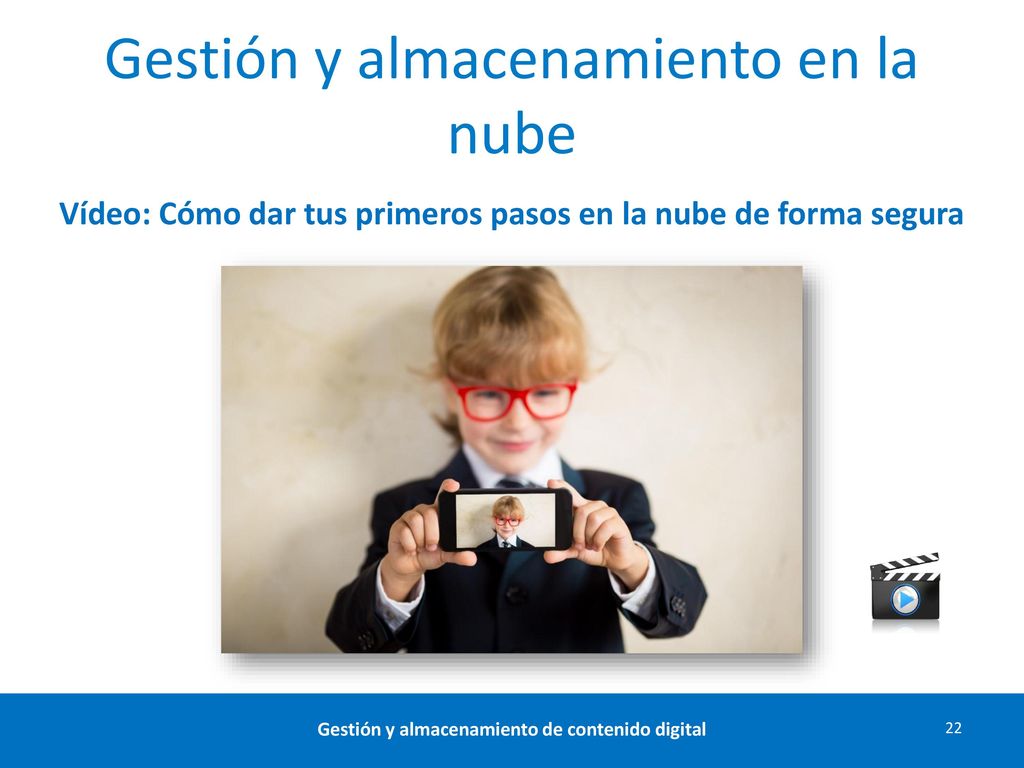 Gestión y almacenamiento en la nube

Vídeo: Cómo dar tus primeros pasos en la nube de forma segura

Gestión y almacenamiento de contenido digital

22